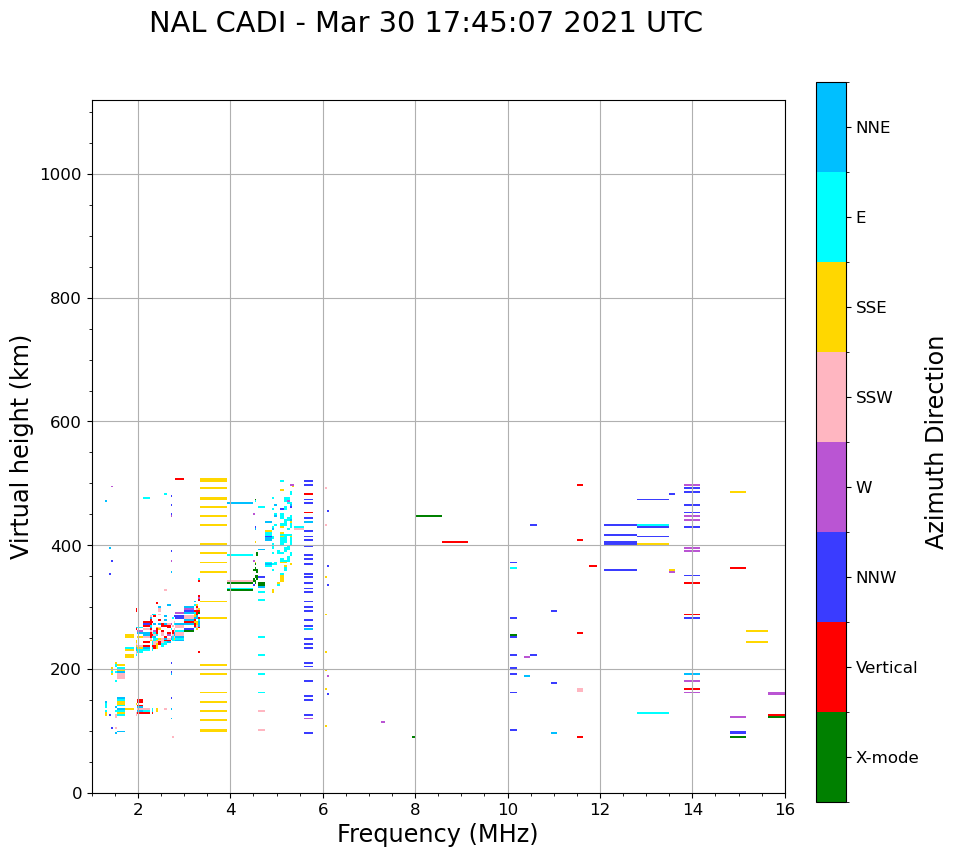 NAL CADI - Mar 30 17:45:07 2021 UTC

Virtual height (km)

1000
800
600
400
200
0

2
4
6
8
10
12
14
16

Frequency (MHz)

NNE
E
SSE
SSW
W
NNW
Vertical
X-mode

Azimuth Direction